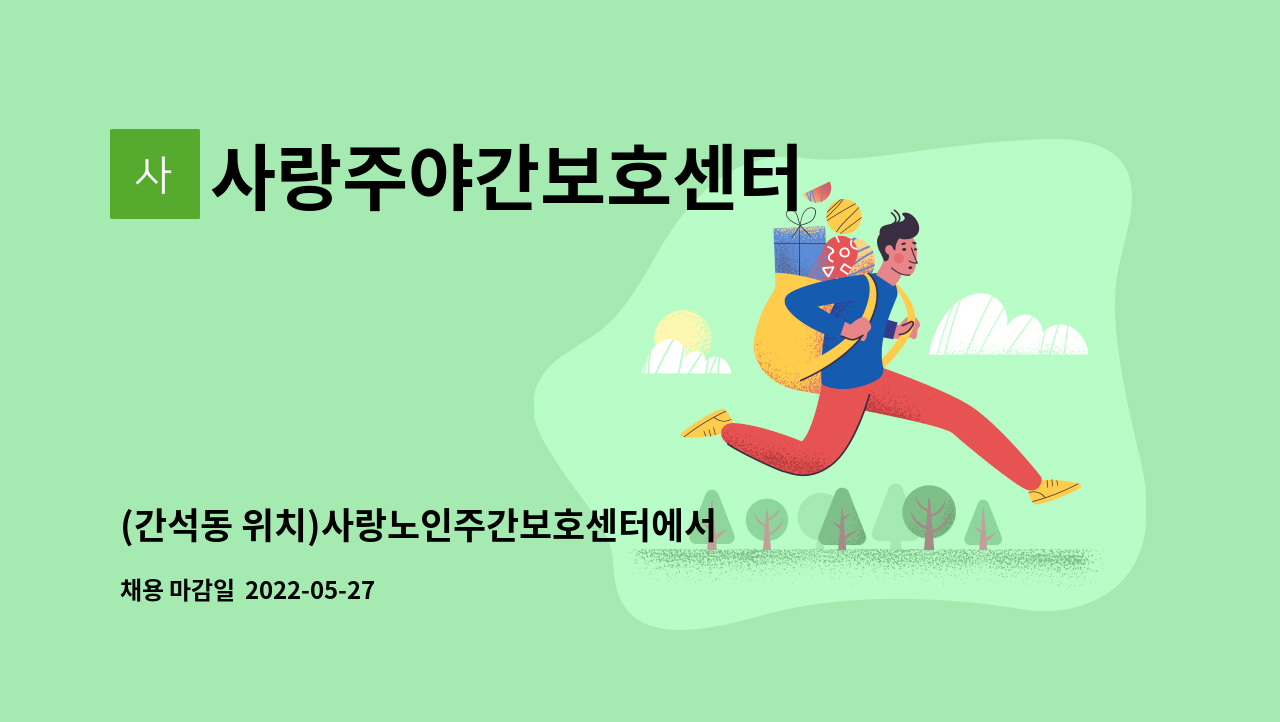 사

사랑주야간보호센터

(간석동 위치)사랑노인주간보호센터에서

채용 마감일 2022-05-27